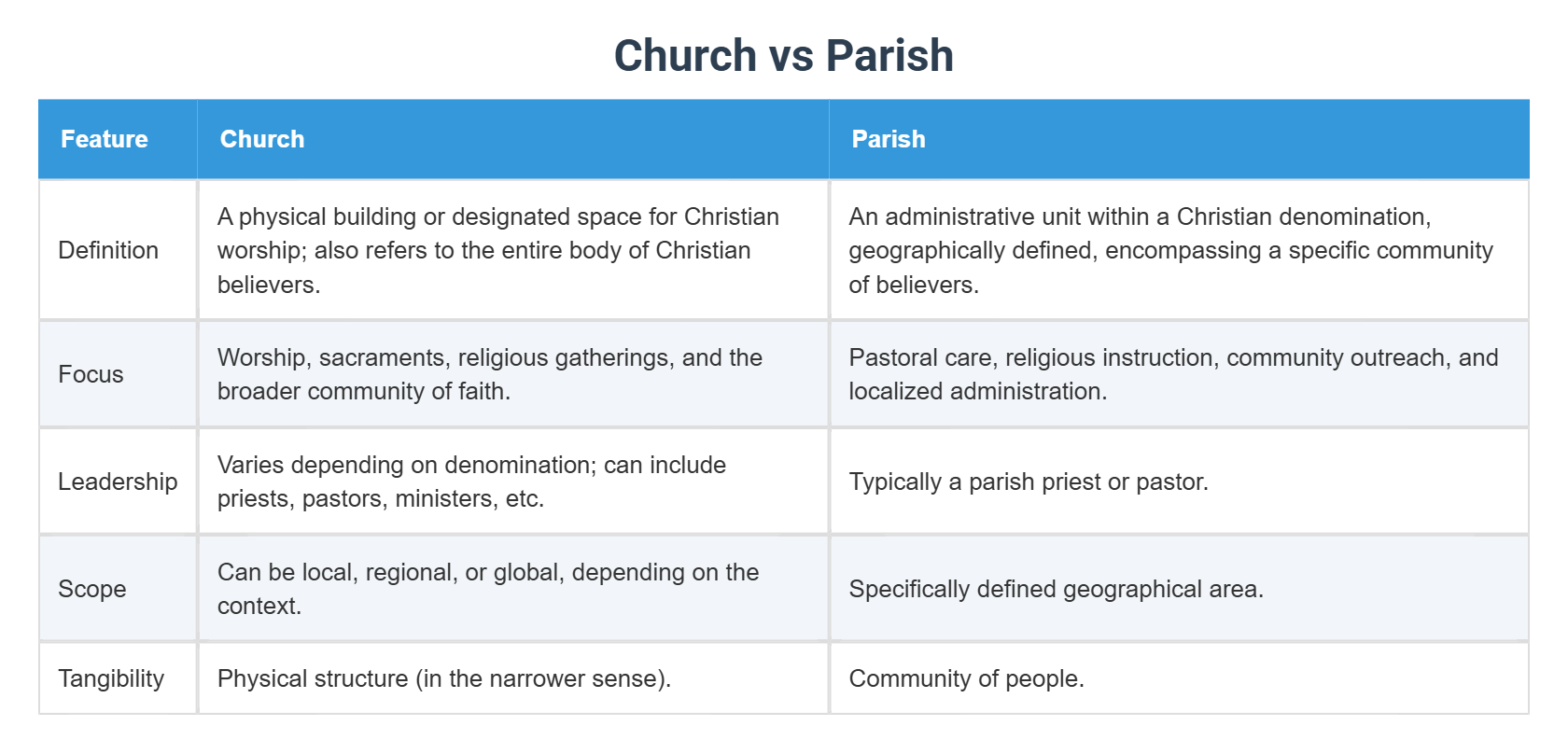 Church vs Parish

| Feature | Church | Parish |
|---|---|---|
| Definition | A physical building or designated space for Christian worship; also refers to the entire body of Christian believers. | An administrative unit within a Christian denomination, geographically defined, encompassing a specific community of believers. |
| Focus | Worship, sacraments, religious gatherings, and the broader community of faith. | Pastoral care, religious instruction, community outreach, and localized administration. |
| Leadership | Varies depending on denomination; can include priests, pastors, ministers, etc. | Typically a parish priest or pastor. |
| Scope | Can be local, regional, or global, depending on the context. | Specifically defined geographical area. |
| Tangibility | Physical structure (in the narrower sense). | Community of people. |